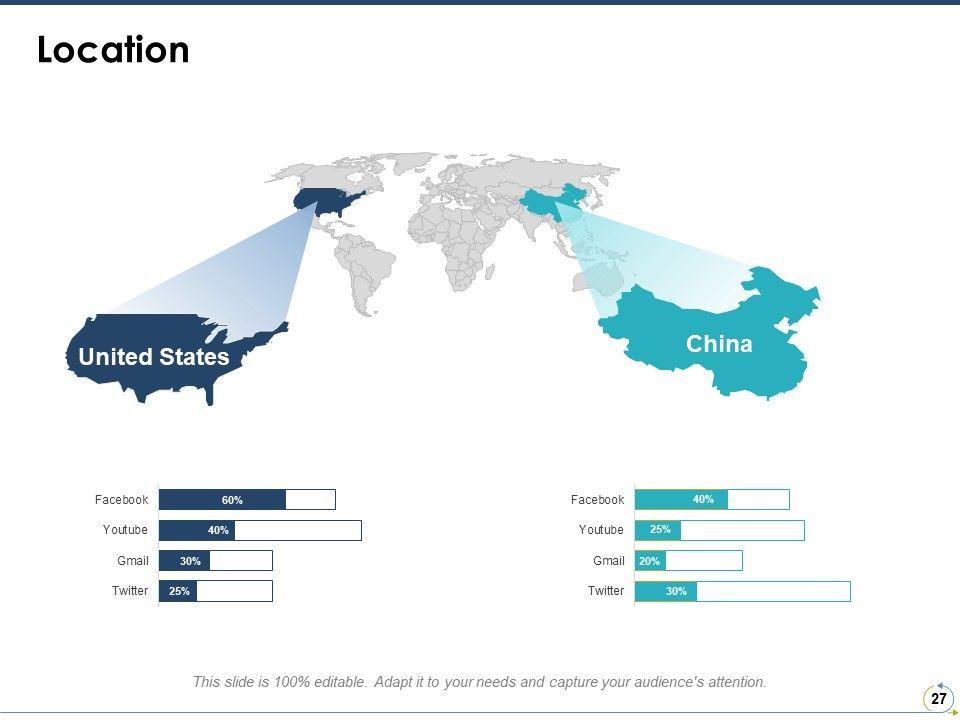 Location

United States

China

Facebook 60%
Youtube 40%
Gmail 30%
Twitter 25%

Facebook 40%
Youtube 25%
Gmail 20%
Twitter 30%

This slide is 100% editable. Adapt it to your needs and capture your audience's attention.

27